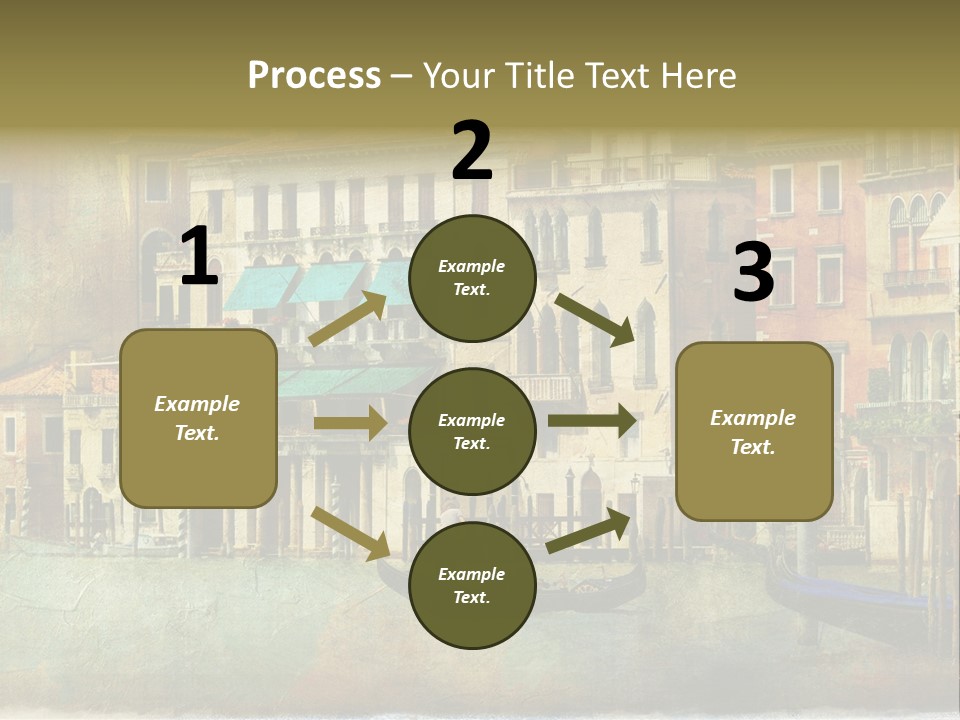 Process – Your Title Text Here

1

Example Text.

2

Example Text.

Example Text.

Example Text.

3

Example Text.